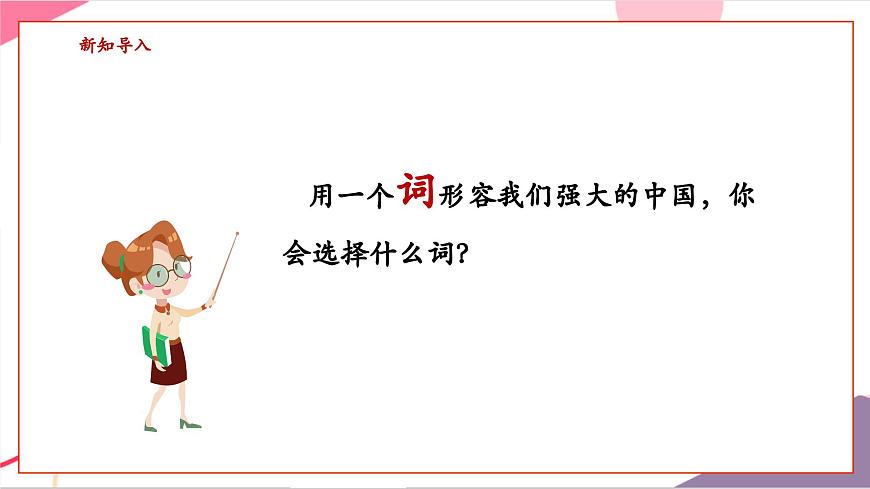 新知导入

用一个词形容我们强大的中国，你会选择什么词？